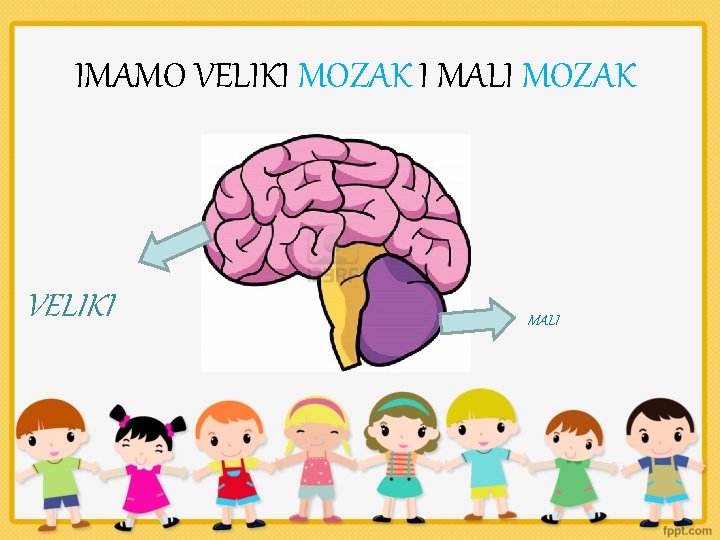 IMAMO VELIKI MOZAK I MALI MOZAK

VELIKI

MALI

fppt.com